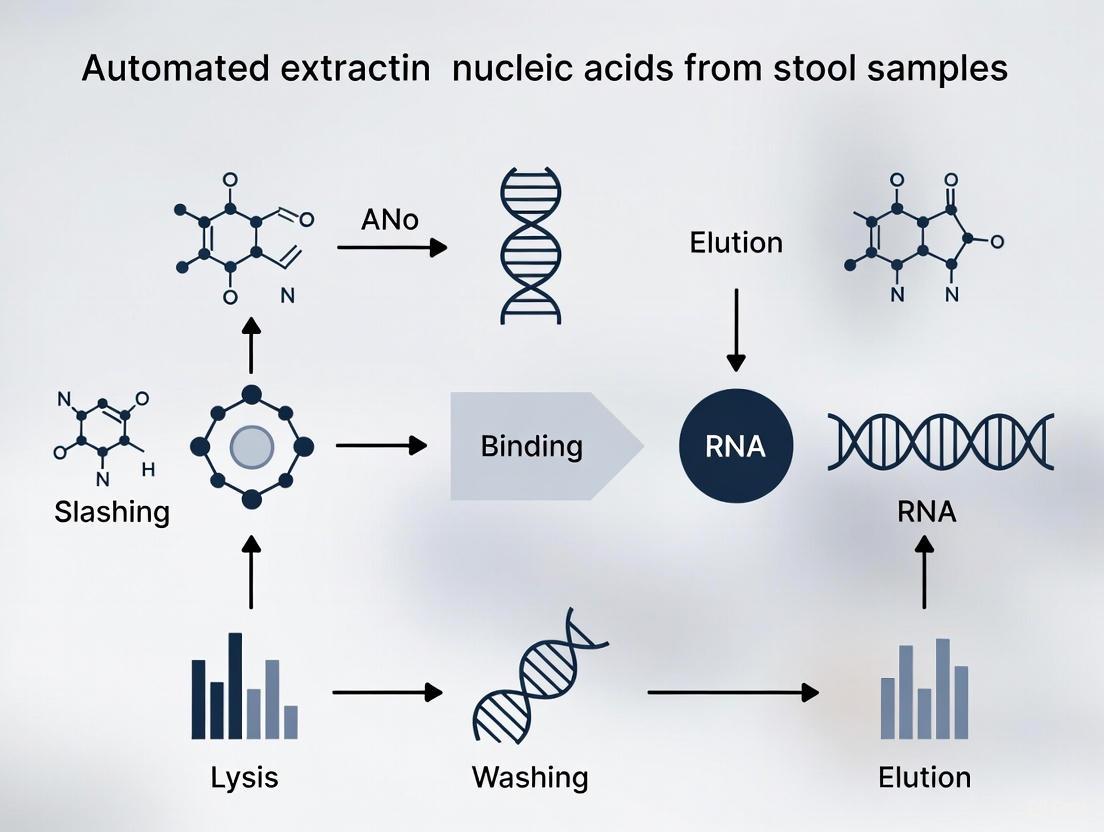 Automated extractin nucleic acids from stool samples

O

O

O N

ANo

Elution

O

O

O

N N

N O

O

N H

Slashing

Binding

RNA

RNA

Lysis

Washing

Elution